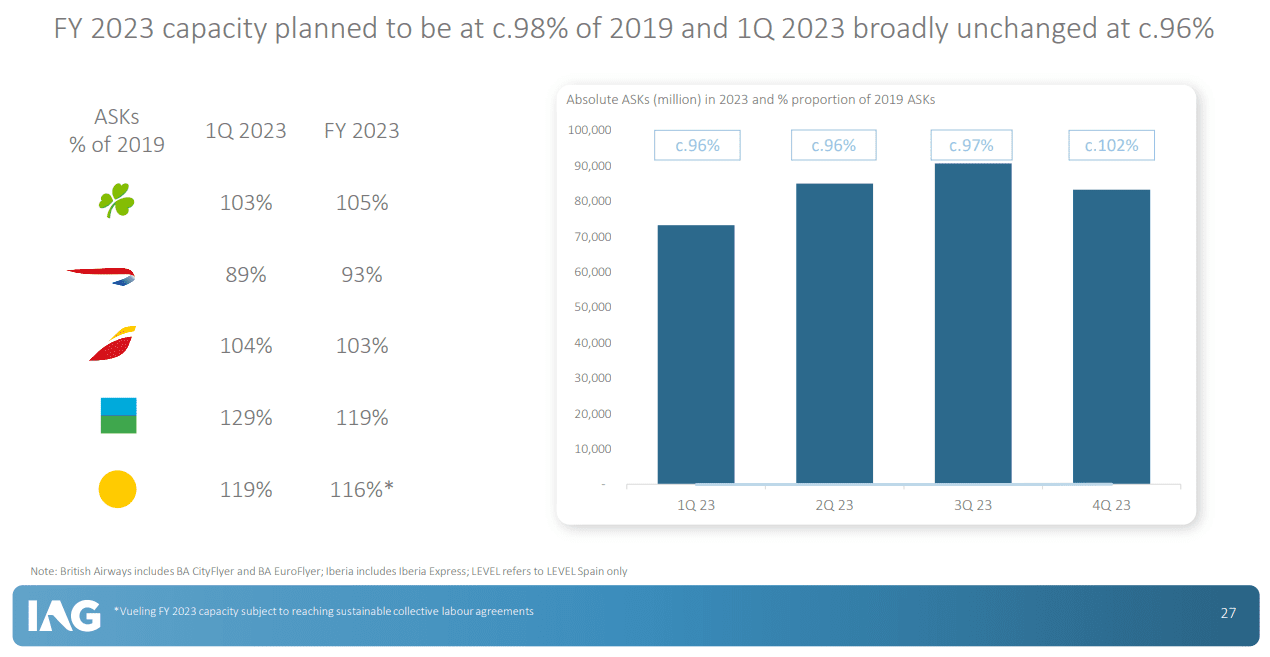 FY 2023 capacity planned to be at c.98% of 2019 and 1Q 2023 broadly unchanged at c.96%

| ASKs % of 2019 | 1Q 2023 | FY 2023 |
|---|---|---|
| | 103% | 105% |
| | 89% | 93% |
| | 104% | 103% |
| | 129% | 119% |
| | 119% | 116%* |

Absolute ASKs (million) in 2023 and % proportion of 2019 ASKs

100,000
90,000
80,000
70,000
60,000
50,000
40,000
30,000
20,000
10,000
-

c.96% c.96% c.97% c.102%

1Q 23 2Q 23 3Q 23 4Q 23

Note: British Airways includes BA CityFlyer and BA EuroFlyer; Iberia includes Iberia Express; LEVEL refers to LEVEL Spain only

IAG *Vueling FY 2023 capacity subject to reaching sustainable collective labour agreements

27